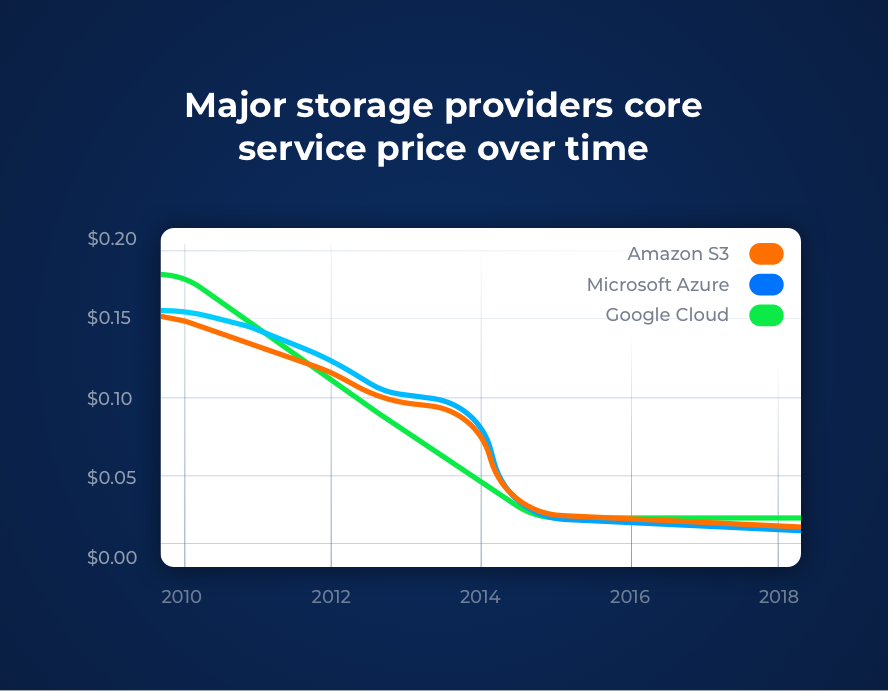 Major storage providers core service price over time

Amazon S3
Microsoft Azure
Google Cloud

$0.20
$0.15
$0.10
$0.05
$0.00

2010
2012
2014
2016
2018